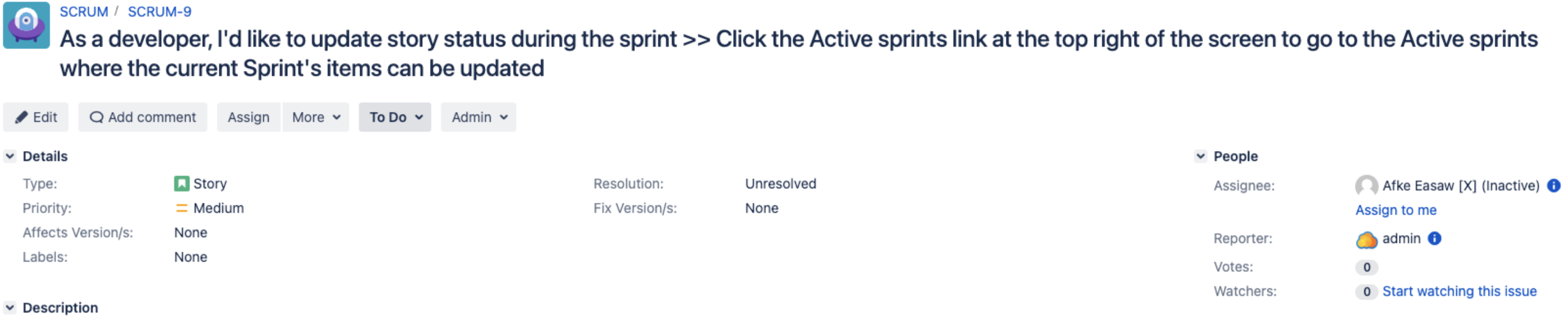 SCRUM / SCRUM-9

As a developer, I'd like to update story status during the sprint >> Click the Active sprints link at the top right of the screen to go to the Active sprints where the current Sprint's items can be updated

Edit Add comment Assign More To Do Admin

Details

Type: Story
Priority: Medium
Affects Version/s: None
Labels: None

Resolution: Unresolved
Fix Version/s: None

People

Assignee: Afke Easaw [X] (Inactive)
Assign to me
Reporter: admin
Votes: 0
Watchers: 0 Start watching this issue

Description